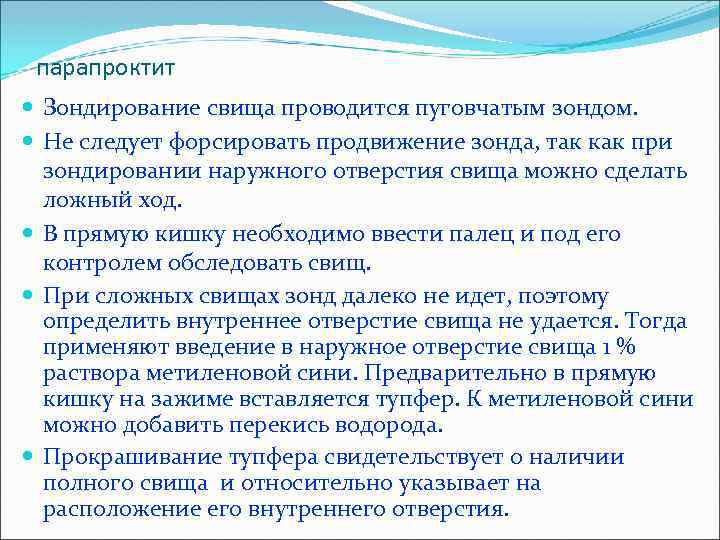 парапроктит

Зондирование свища проводится пуговчатым зондом.

Не следует форсировать продвижение зонда, так как при зондировании наружного отверстия свища можно сделать ложный ход.

В прямую кишку необходимо ввести палец и под его контролем обследовать свищ.

При сложных свищах зонд далеко не идет, поэтому определить внутреннее отверстие свища не удается. Тогда применяют введение в наружное отверстие свища 1 % раствора метиленовой сини. Предварительно в прямую кишку на зажиме вставляется тупфер. К метиленовой сини можно добавить перекись водорода.

Прокрашивание тупфера свидетельствует о наличии полного свища и относительно указывает на расположение его внутреннего отверстия.